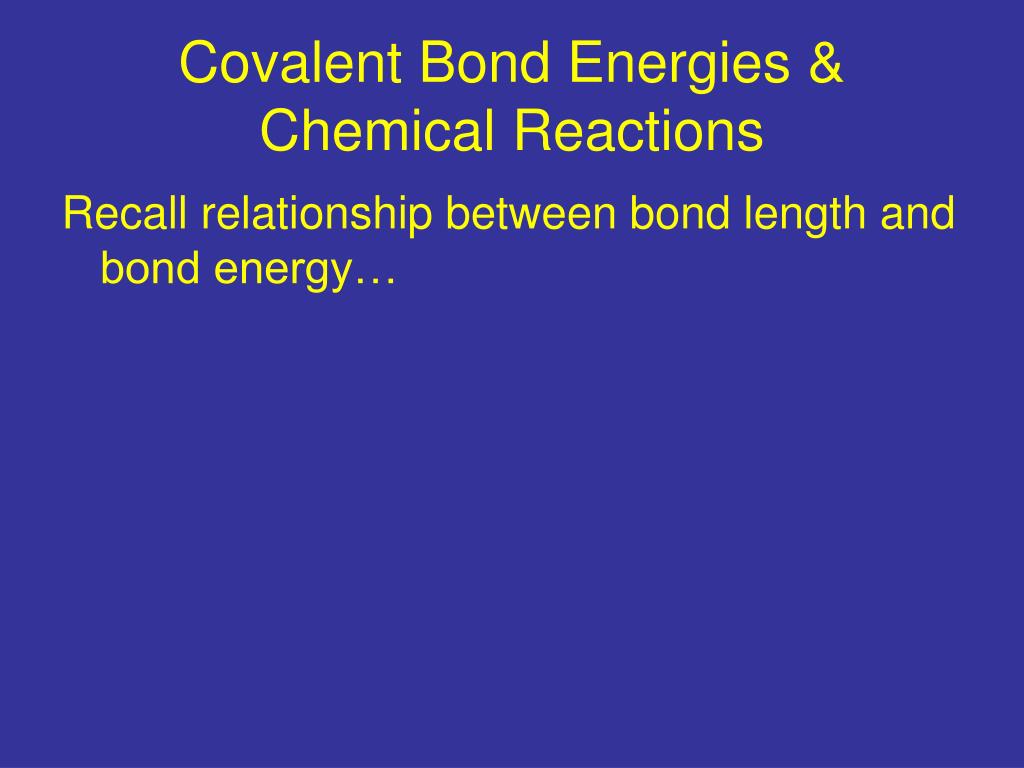 Covalent Bond Energies & Chemical Reactions

Recall relationship between bond length and bond energy…